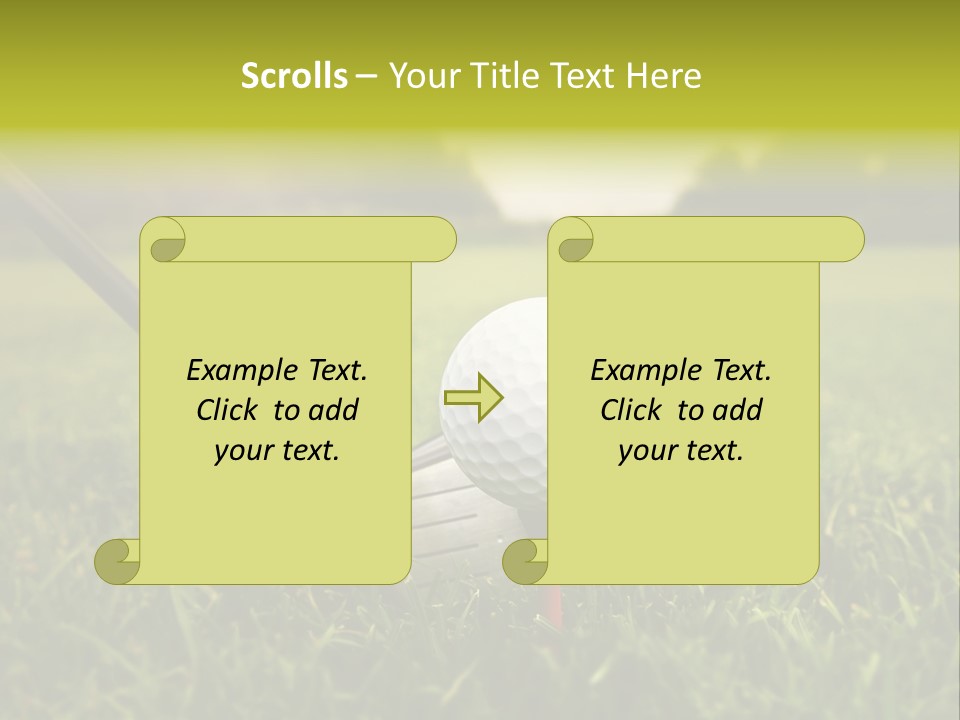 Scrolls – Your Title Text Here

Example Text. Click to add your text.

Example Text. Click to add your text.